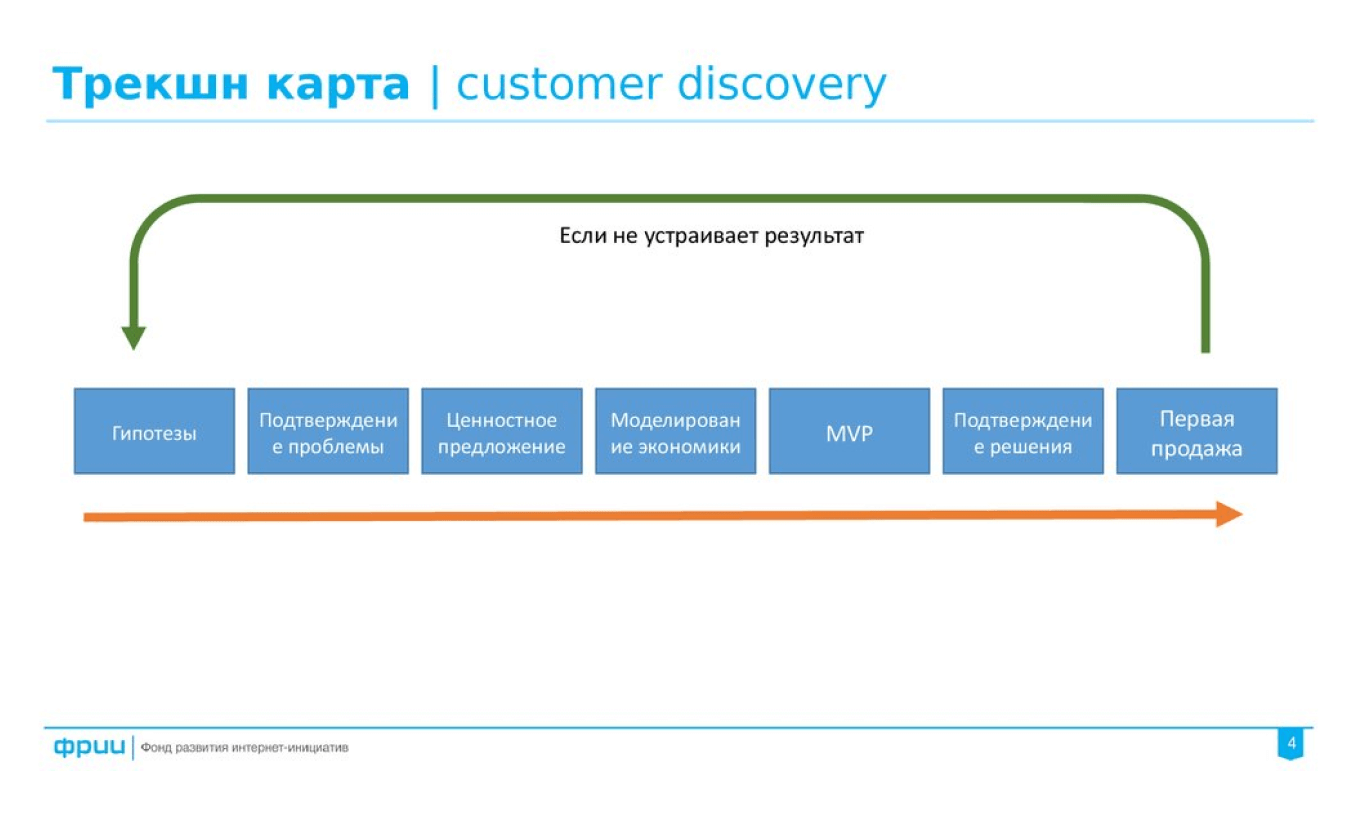 Трекшн карта | customer discovery

Если не устраивает результат

Гипотезы

Подтверждение проблемы

Ценностное предложение

Моделирование экономики

MVP

Подтверждение решения

Первая продажа

фрии | Фонд развития интернет-инициатив

4